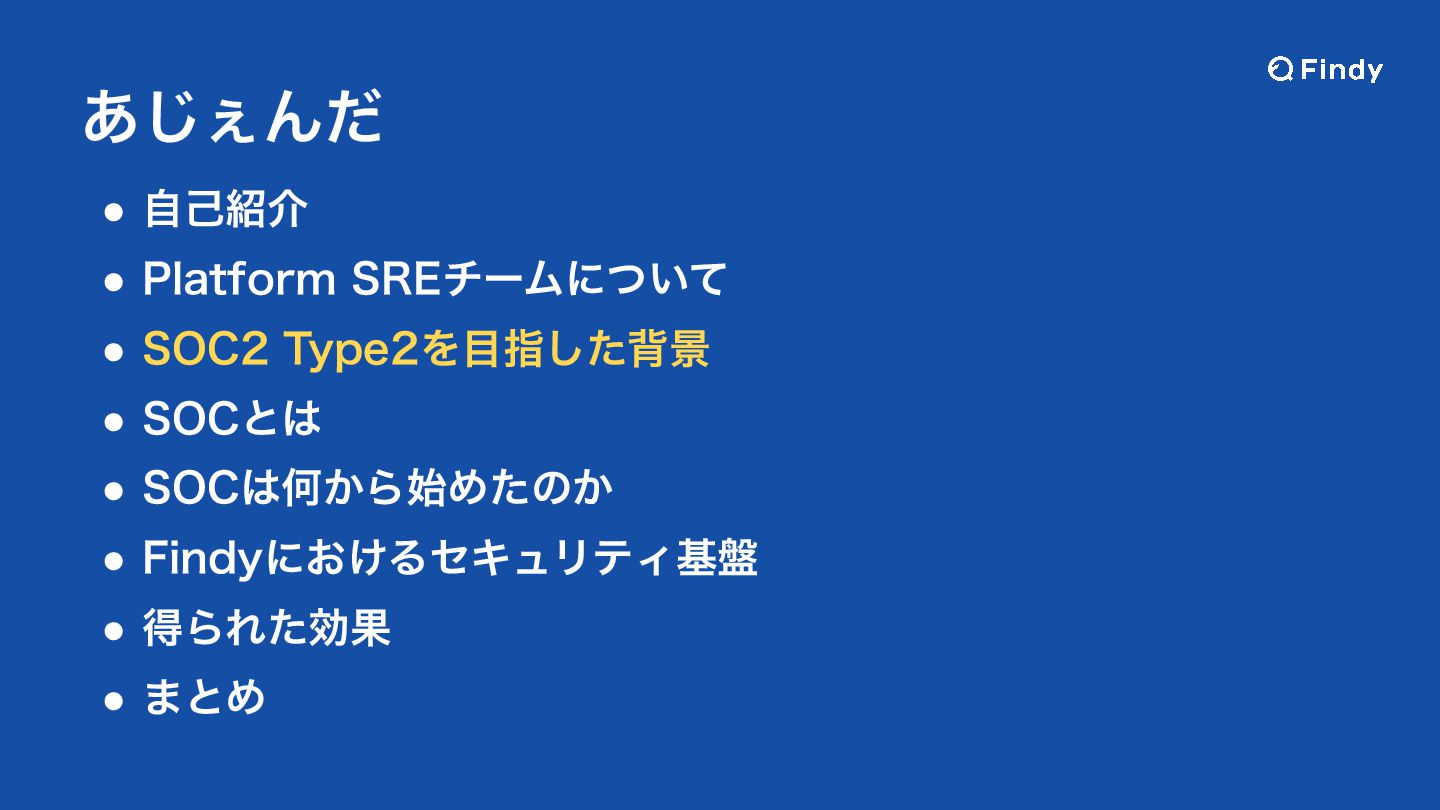 Findy

あじぇんだ

- 自己紹介
- Platform SREチームについて
- SOC2 Type2を目指した背景
- SOCとは
- SOCは何から始めたのか
- Findyにおけるセキュリティ基盤
- 得られた効果
- まとめ